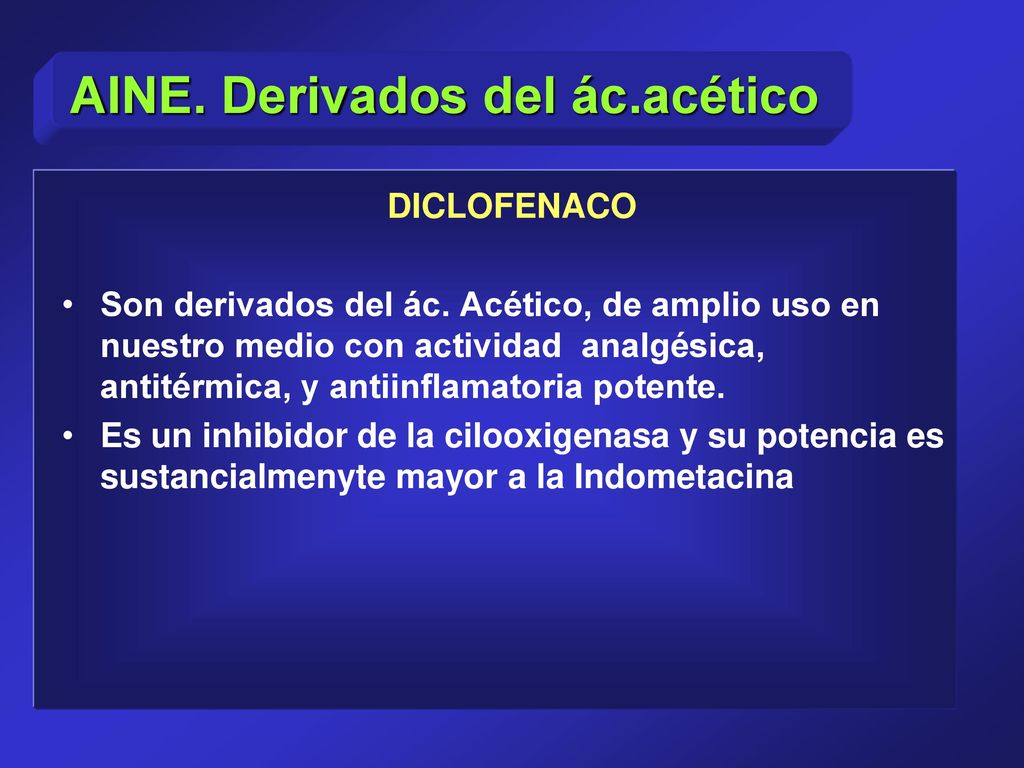 AINE. Derivados del ác.acético

DICLOFENACO

• Son derivados del ác. Acético, de amplio uso en nuestro medio con actividad analgésica, antitérmica, y antiinflamatoria potente.
• Es un inhibidor de la cilooxigenasa y su potencia es sustancialmenyte mayor a la Indometacina